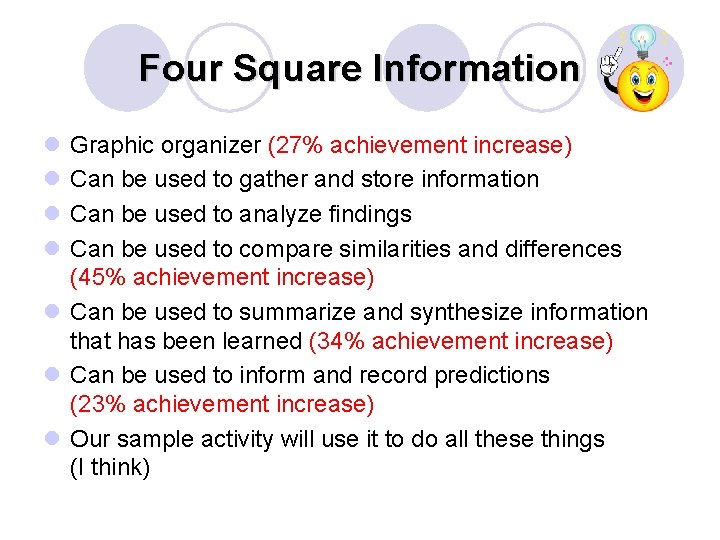 Four Square Information

- Graphic organizer (27% achievement increase)
- Can be used to gather and store information
- Can be used to analyze findings
- Can be used to compare similarities and differences (45% achievement increase)
- Can be used to summarize and synthesize information that has been learned (34% achievement increase)
- Can be used to inform and record predictions (23% achievement increase)
- Our sample activity will use it to do all these things (I think)